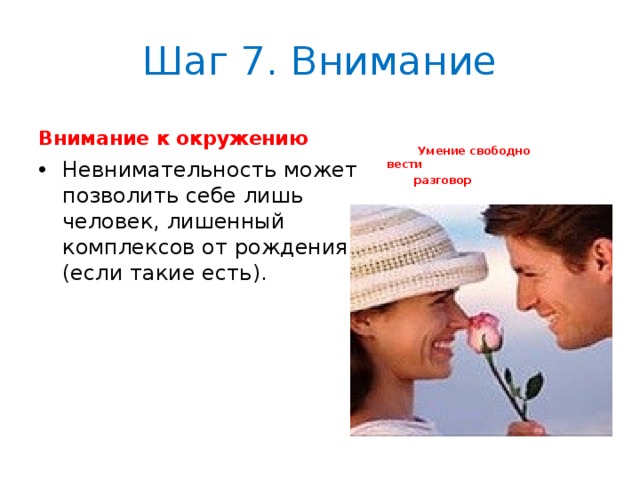 Шаг 7. Внимание

Внимание к окружению

• Невнимательность может позволить себе лишь человек, лишенный комплексов от рождения (если такие есть).

Умение свободно вести разговор